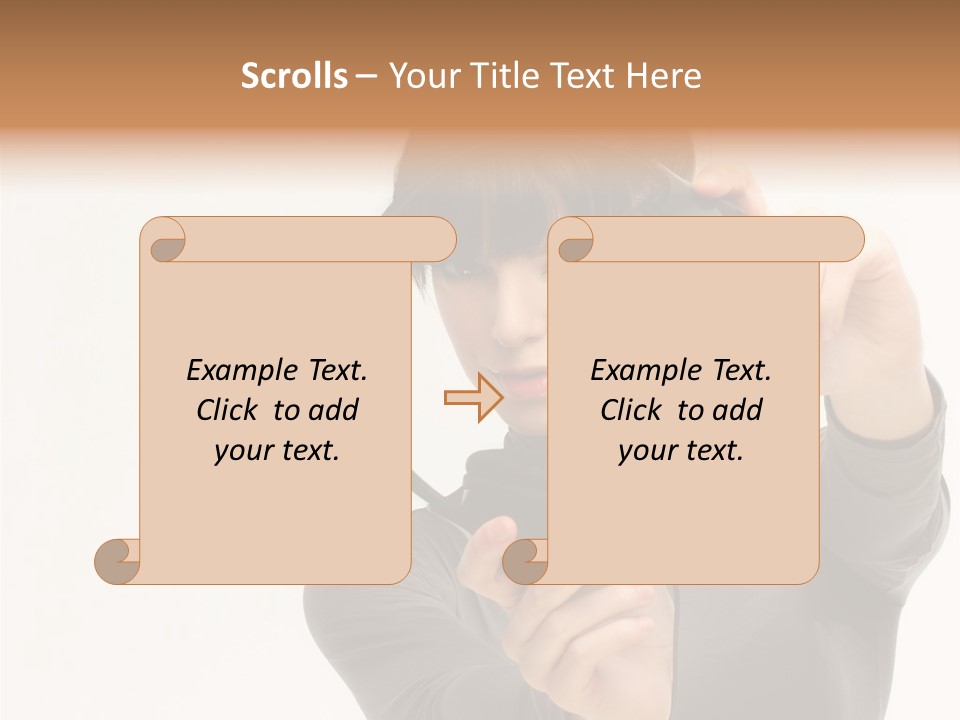 Scrolls – Your Title Text Here

Example Text. Click to add your text.

Example Text. Click to add your text.